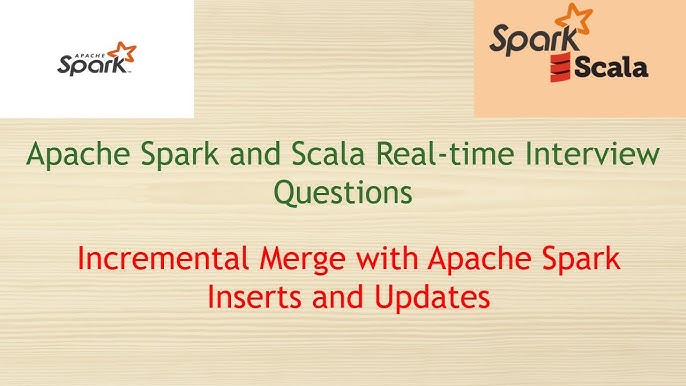 APACHE
Spark

Spark
Scala

Apache Spark and Scala Real-time Interview Questions

Incremental Merge with Apache Spark Inserts and Updates